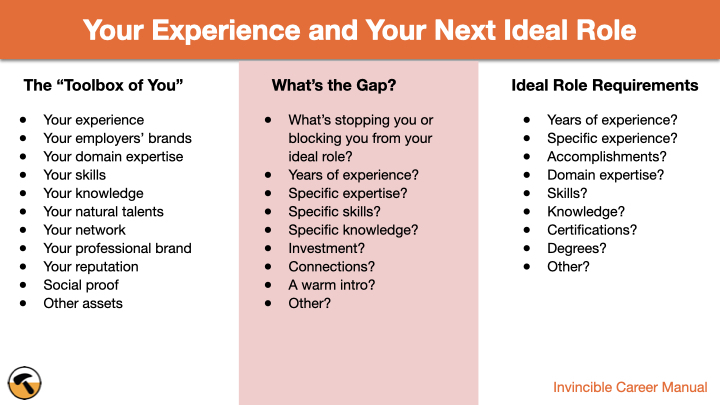 Your Experience and Your Next Ideal Role

The “Toolbox of You”

- Your experience
- Your employers’ brands
- Your domain expertise
- Your skills
- Your knowledge
- Your natural talents
- Your network
- Your professional brand
- Your reputation
- Social proof
- Other assets

What’s the Gap?

- What’s stopping you or blocking you from your ideal role?
- Years of experience?
- Specific expertise?
- Specific skills?
- Specific knowledge?
- Investment?
- Connections?
- A warm intro?
- Other?

Ideal Role Requirements

- Years of experience?
- Specific experience?
- Accomplishments?
- Domain expertise?
- Skills?
- Knowledge?
- Certifications?
- Degrees?
- Other?

Invincible Career Manual